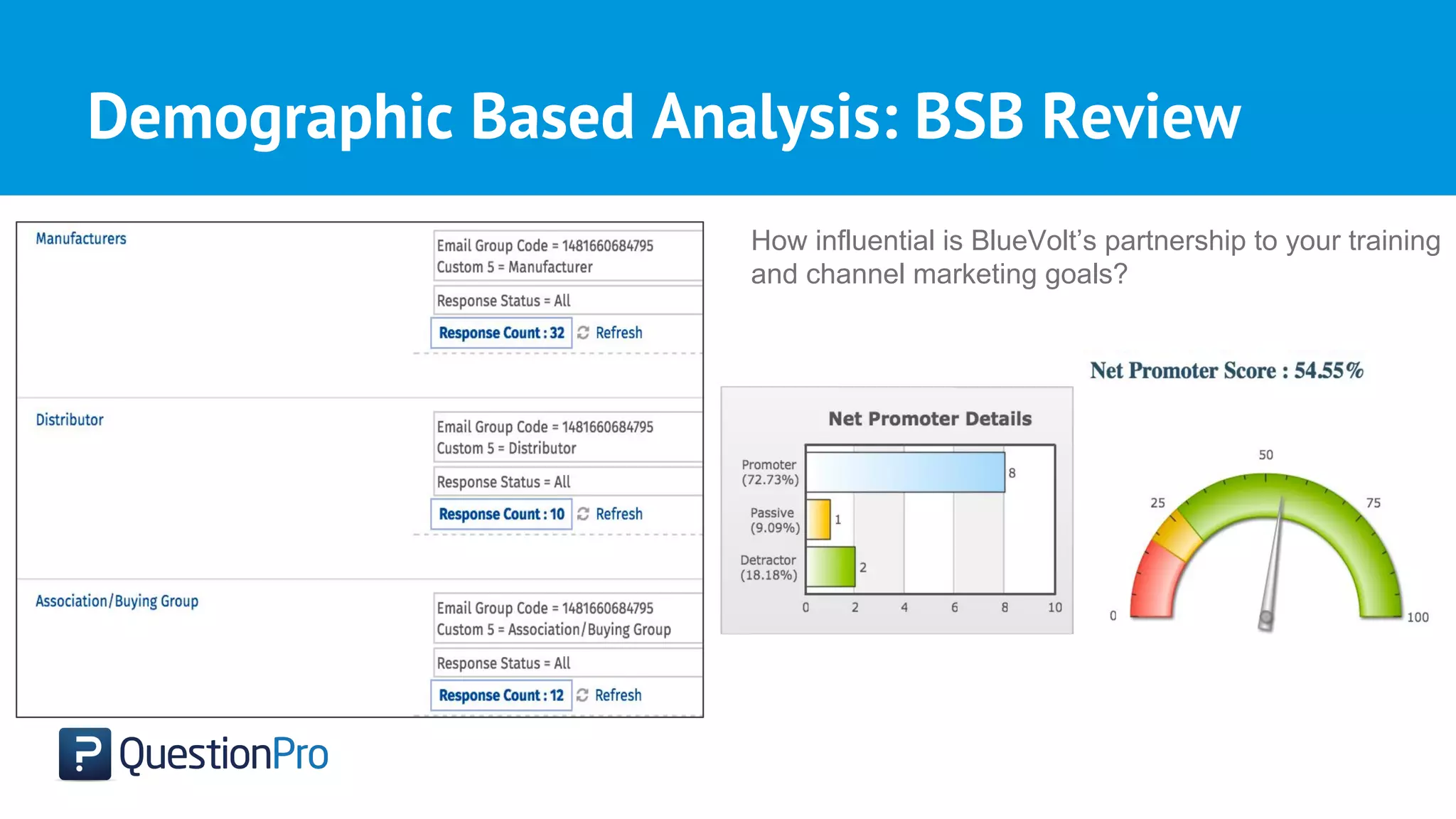 Demographic Based Analysis: BSB Review

Manufacturers

Email Group Code = 1481660684795
Custom 5 = Manufacturer

Response Status = All

Response Count : 32 Refresh

Distributor

Email Group Code = 1481660684795
Custom 5 = Distributor

Response Status = All

Response Count : 10 Refresh

Association/Buying Group

Email Group Code = 1481660684795
Custom 5 = Association/Buying Group

Response Status = All

Response Count : 12 Refresh

How influential is BlueVolt's partnership to your training and channel marketing goals?

Net Promoter Score : 54.55%

Net Promoter Details

Promoter (72.73%) 8
Passive (9.09%) 1
Detractor (18.18%) 2

0 2 4 6 8 10

0 25 50 75 100

QuestionPro